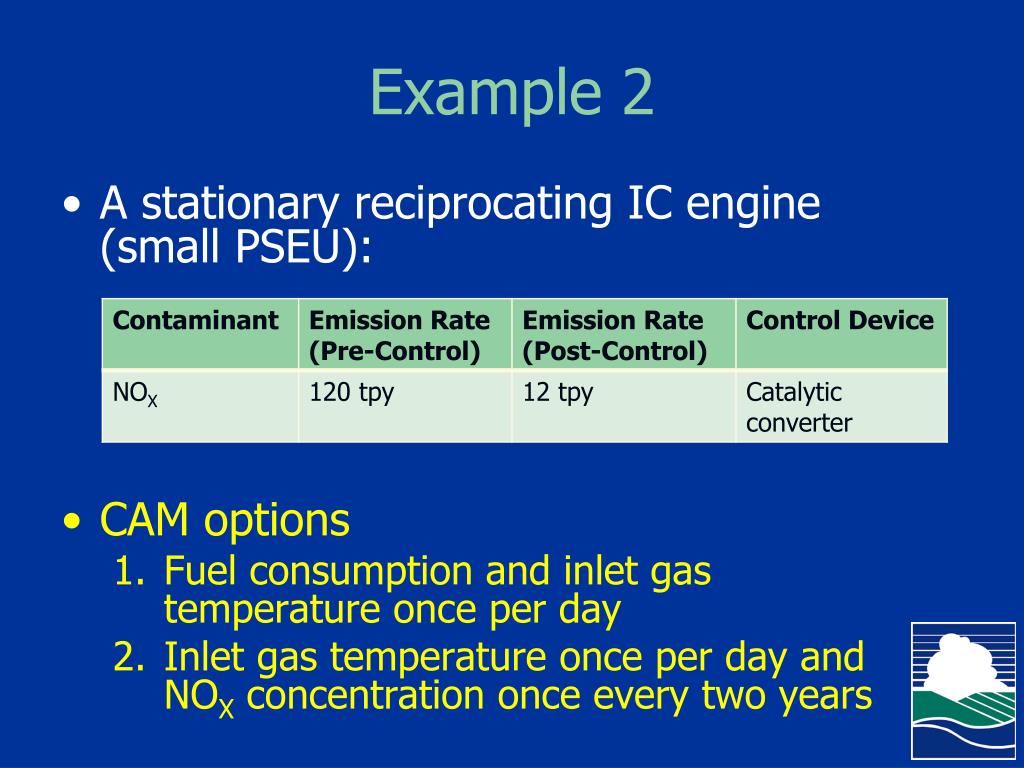 Example 2

• A stationary reciprocating IC engine (small PSEU):

| Contaminant | Emission Rate (Pre-Control) | Emission Rate (Post-Control) | Control Device |
|---|---|---|---|
| $NO_X$ | 120 tpy | 12 tpy | Catalytic converter |

• CAM options
1. Fuel consumption and inlet gas temperature once per day
2. Inlet gas temperature once per day and $NO_X$ concentration once every two years